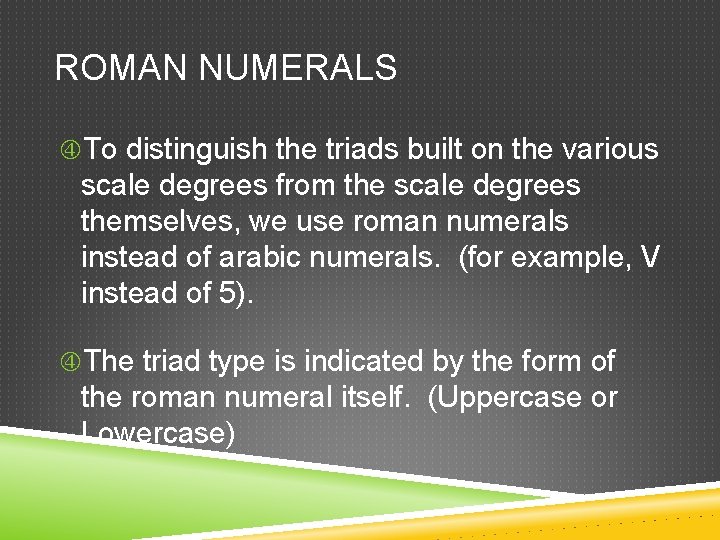 ROMAN NUMERALS

④To distinguish the triads built on the various scale degrees from the scale degrees themselves, we use roman numerals instead of arabic numerals. (for example, V instead of 5).

④The triad type is indicated by the form of the roman numeral itself. (Uppercase or Lowercase)